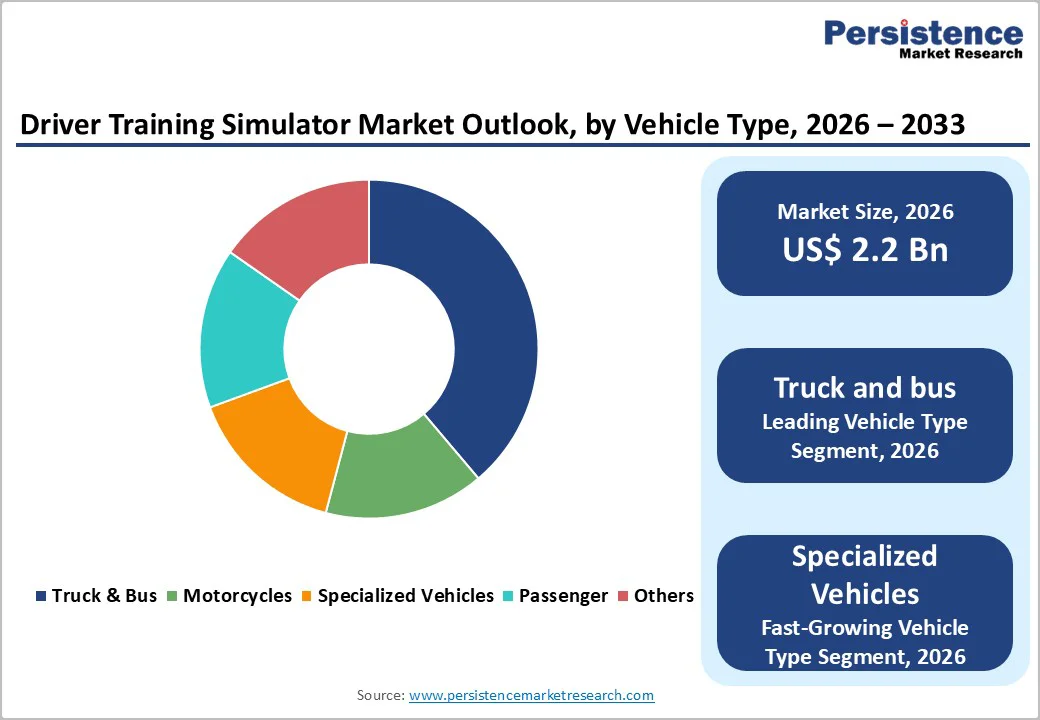 Persistence
Market Research

Driver Training Simulator Market Outlook, by Vehicle Type, 2026 – 2033

Truck & Bus Motorcycles Specialized Vehicles Passenger Others

Market Size, 2026
US$ 2.2 Bn

Truck and bus
Leading Vehicle Type Segment, 2026

Specialized Vehicles
Fast-Growing Vehicle Type Segment, 2026

Source: www.persistencemarketresearch.com